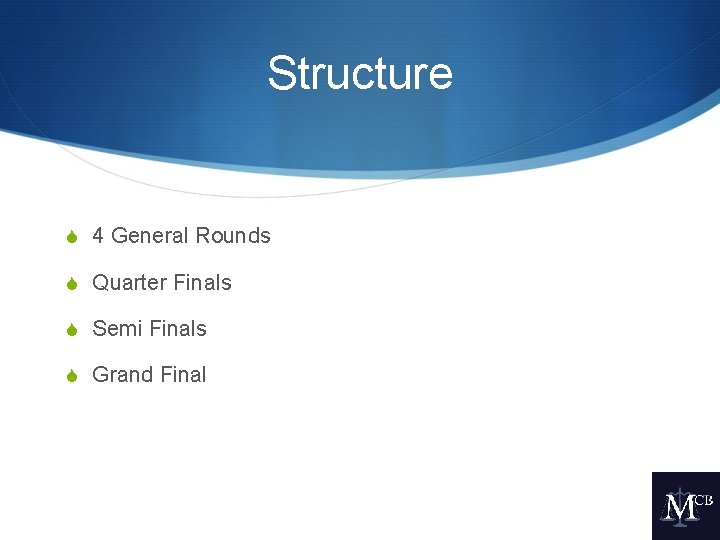 Structure

4 General Rounds

Quarter Finals

Semi Finals

Grand Final

MCB